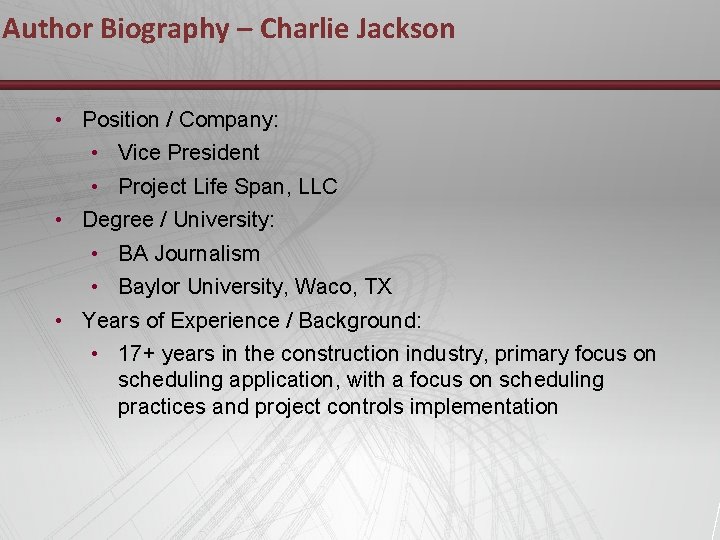 Author Biography – Charlie Jackson

• Position / Company:
  • Vice President
  • Project Life Span, LLC
• Degree / University:
  • BA Journalism
  • Baylor University, Waco, TX
• Years of Experience / Background:
  • 17+ years in the construction industry, primary focus on scheduling application, with a focus on scheduling practices and project controls implementation